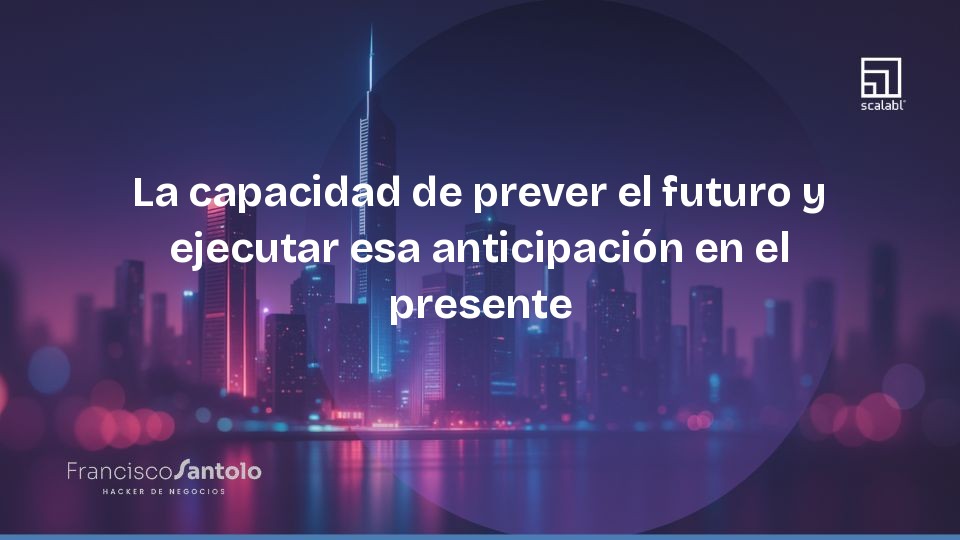 scalabl

La capacidad de prever el futuro y ejecutar esa anticipación en el presente

FranciscoSantolo
HACKER DE NEGOCIOS